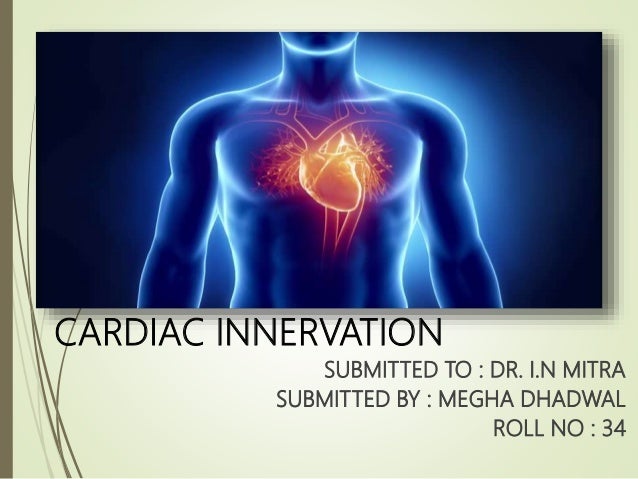 CARDIAC INNERVATION

SUBMITTED TO : DR. I.N MITRA
SUBMITTED BY : MEGHA DHADWAL
ROLL NO : 34